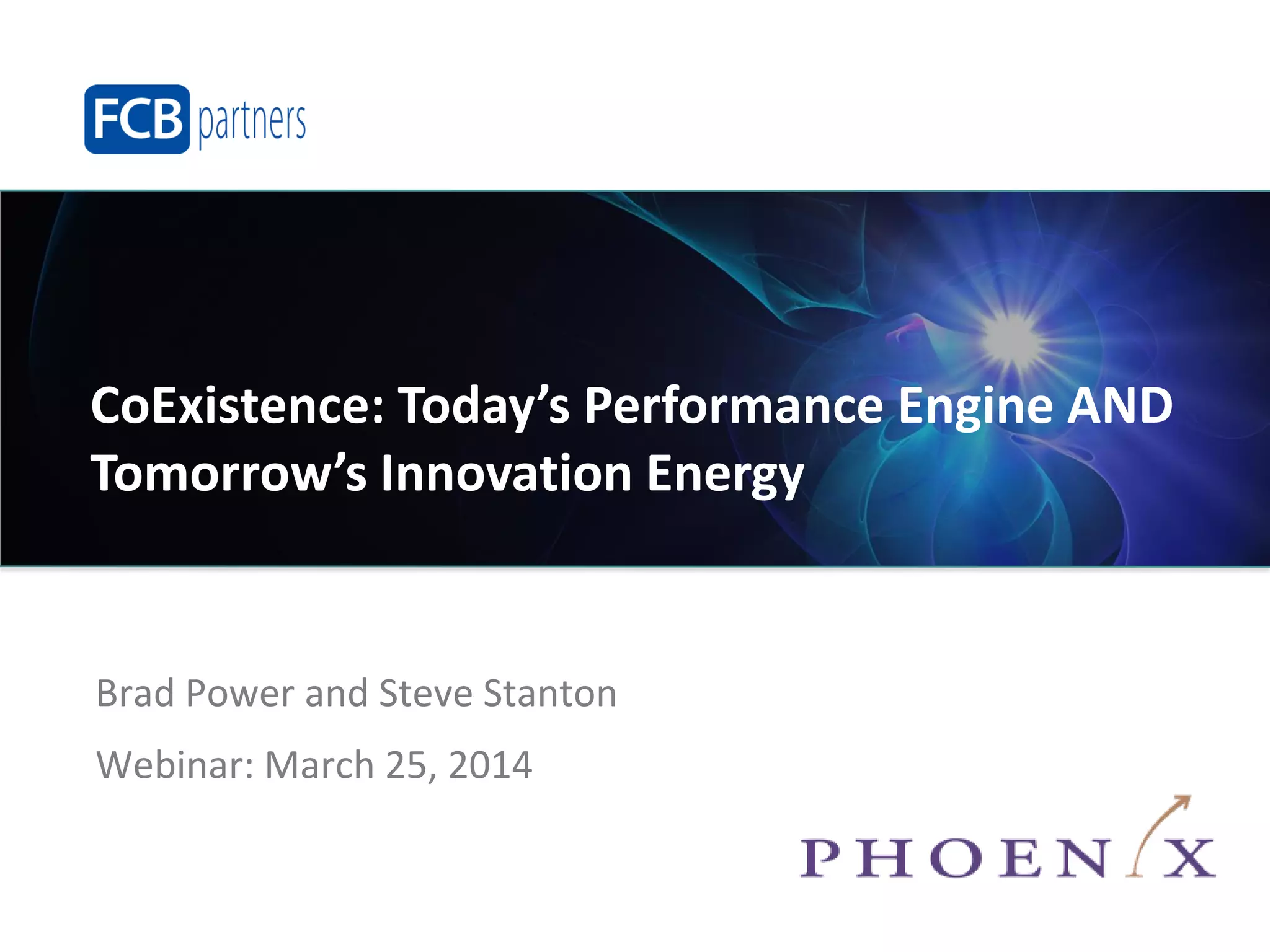 FCB partners

CoExistence: Today's Performance Engine AND Tomorrow's Innovation Energy

Brad Power and Steve Stanton

Webinar: March 25, 2014

PHOENIX